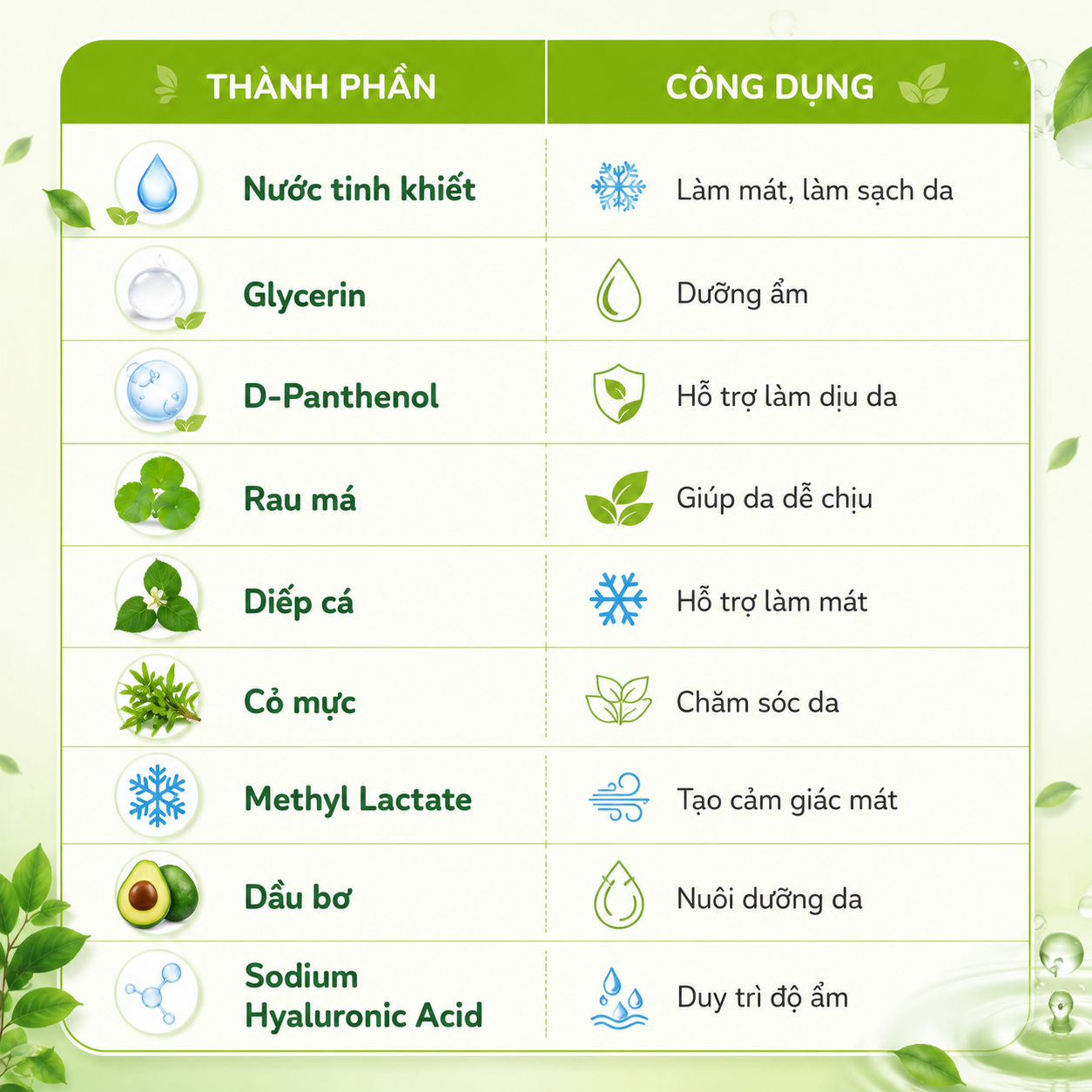 | THÀNH PHẦN | CÔNG DỤNG |
|---|---|
| Nước tinh khiết | Làm mát, làm sạch da |
| Glycerin | Dưỡng ẩm |
| D-Panthenol | Hỗ trợ làm dịu da |
| Rau má | Giúp da dễ chịu |
| Diếp cá | Hỗ trợ làm mát |
| Cỏ mực | Chăm sóc da |
| Methyl Lactate | Tạo cảm giác mát |
| Dầu bơ | Nuôi dưỡng da |
| Sodium Hyaluronic Acid | Duy trì độ ẩm |